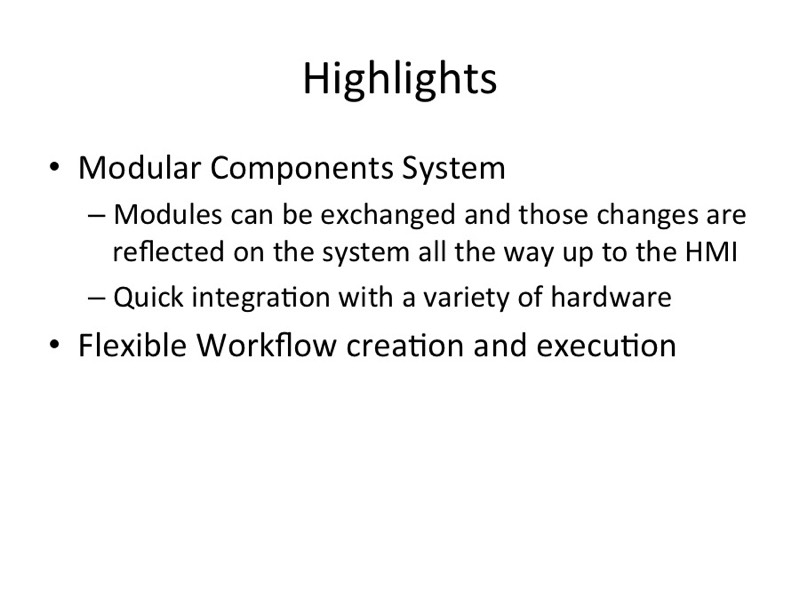 Highlights

• Modular Components System
– Modules can be exchanged and those changes are reflected on the system all the way up to the HMI
– Quick integration with a variety of hardware
• Flexible Workflow creation and execution